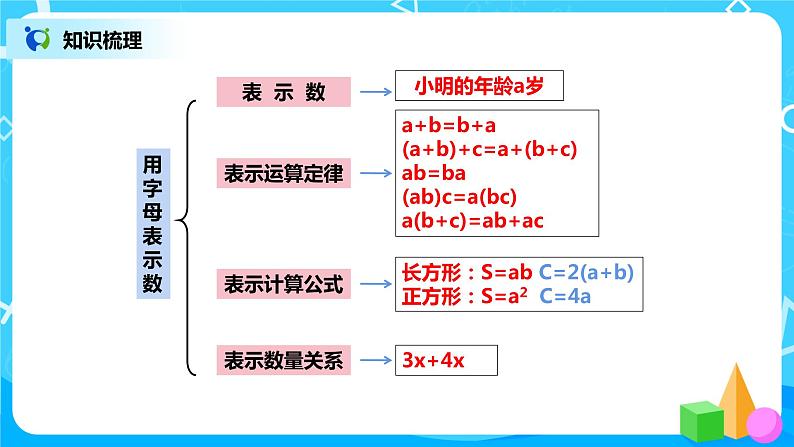 知识梳理

用字母表示数

表 示 数

小明的年龄a岁

表示运算定律

$a+b=b+a$
$(a+b)+c=a+(b+c)$
$ab=ba$
$(ab)c=a(bc)$
$a(b+c)=ab+ac$

表示计算公式

长方形：$S=ab$ $C=2(a+b)$
正方形：$S=a^2$ $C=4a$

表示数量关系

$3x+4x$